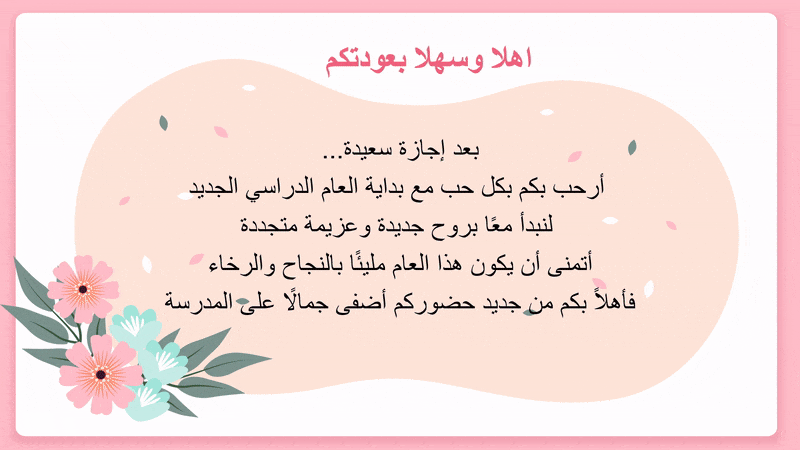 اهلا وسهلا بعودتكم

بعد إجازة سعيدة...
أرحب بكم بكل حب مع بداية العام الدراسي الجديد
لنبدأ معًا بروح جديدة وعزيمة متجددة
أتمنى أن يكون هذا العام مليئًا بالنجاح والرخاء
فأهلاً بكم من جديد حضوركم أضفى جمالًا على المدرسة